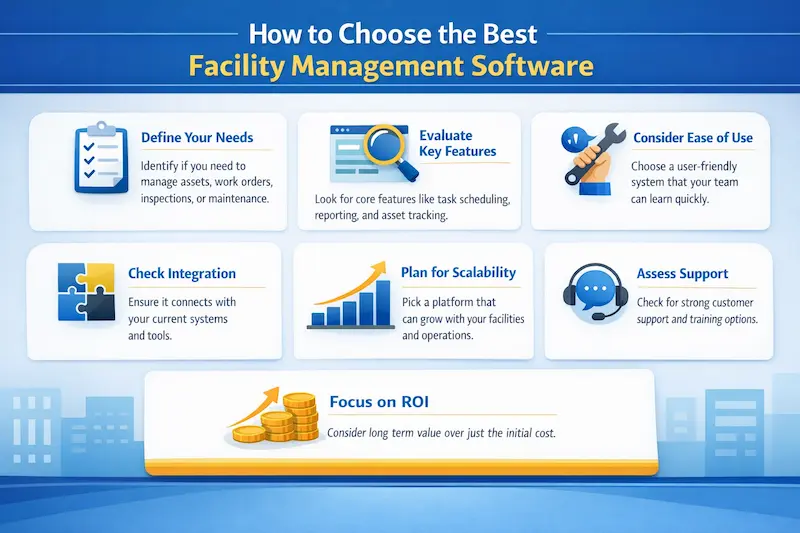 How to Choose the Best
Facility Management Software

Define Your Needs

Identify if you need to manage assets, work orders, inspections, or maintenance.

Evaluate Key Features

Look for core features like task scheduling, reporting, and asset tracking.

Consider Ease of Use

Choose a user-friendly system that your team can learn quickly.

Check Integration

Ensure it connects with your current systems and tools.

Plan for Scalability

Pick a platform that can grow with your facilities and operations.

Assess Support

Check for strong customer support and training options.

Focus on ROI

Consider long term value over just the initial cost.